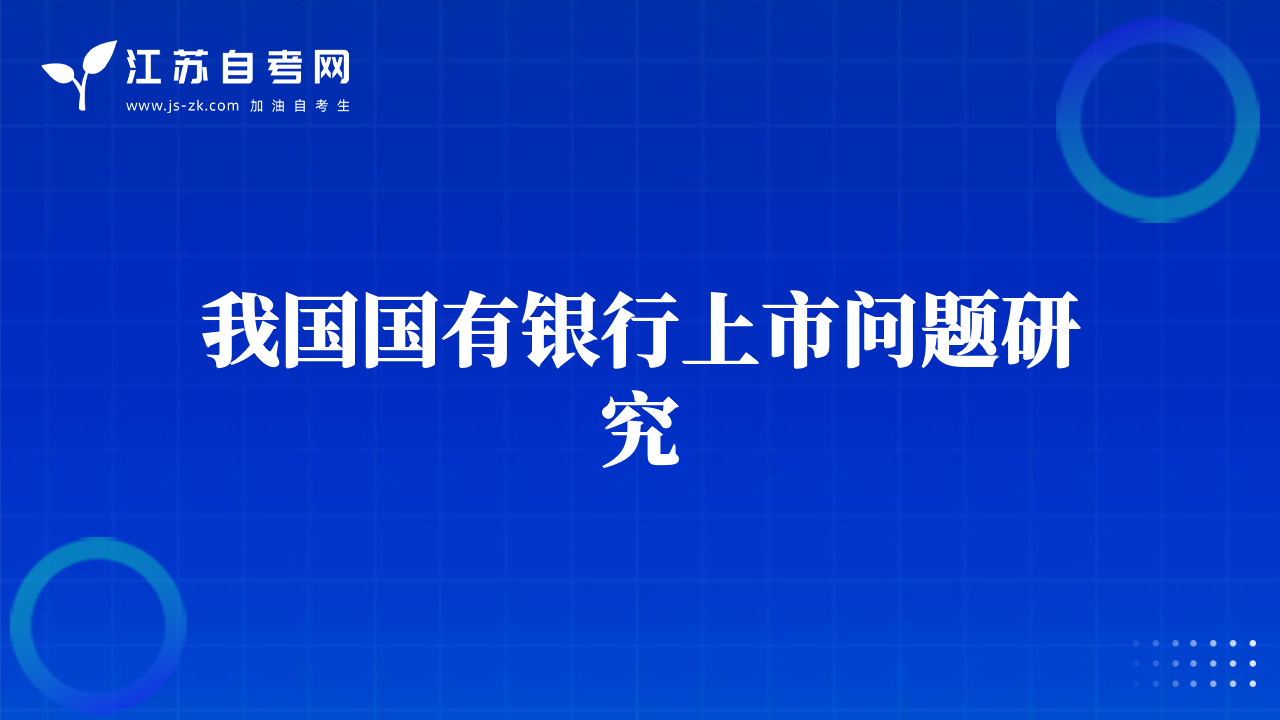 江苏自考网
www.js-zk.com 加油自考生

我国国有银行上市问题研究